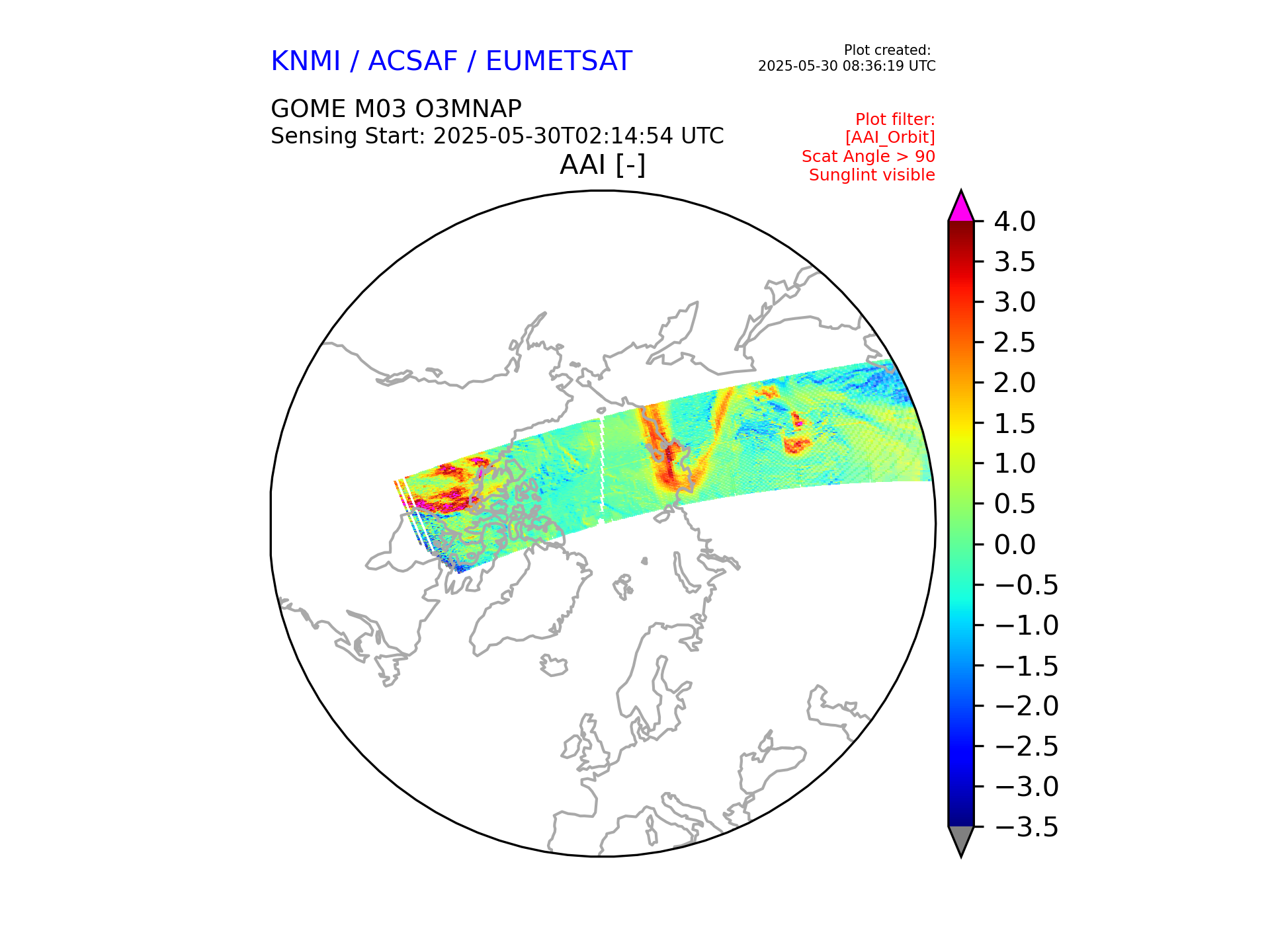 KNMI / ACSAF / EUMETSAT

Plot created:
2025-05-30 08:36:19 UTC

GOME M03 O3MNAP
Sensing Start: 2025-05-30T02:14:54 UTC

Plot filter:
[AAI_Orbit]
Scat Angle > 90
Sunglint visible

AAI [-]

4.0
3.5
3.0
2.5
2.0
1.5
1.0
0.5
0.0
−0.5
−1.0
−1.5
−2.0
−2.5
−3.0
−3.5